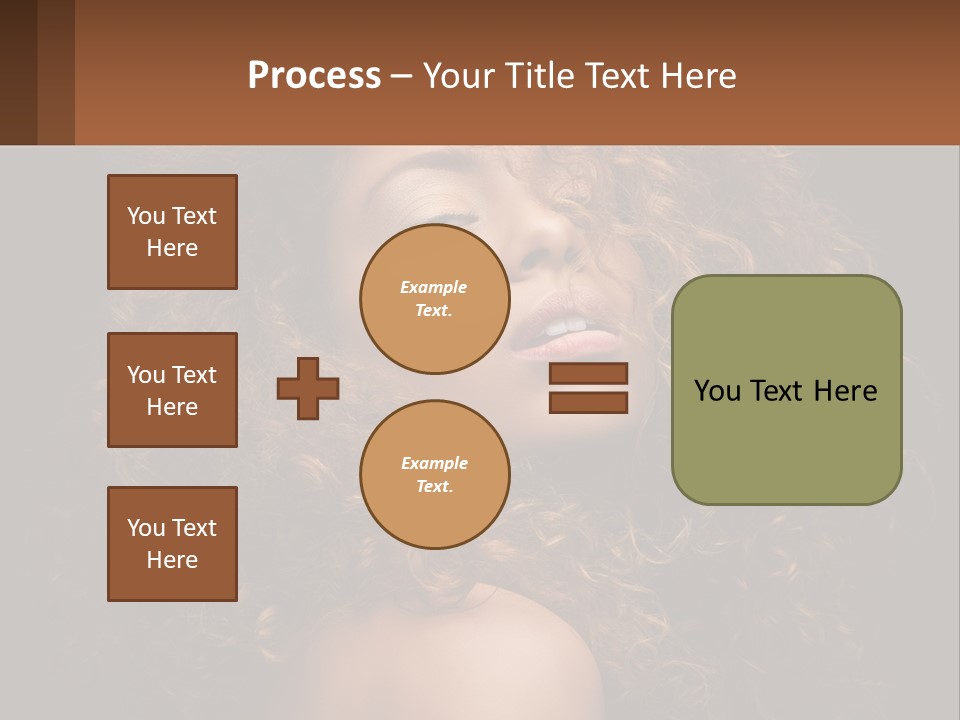 Process – Your Title Text Here

You Text Here

You Text Here

You Text Here

Example Text.

Example Text.

You Text Here